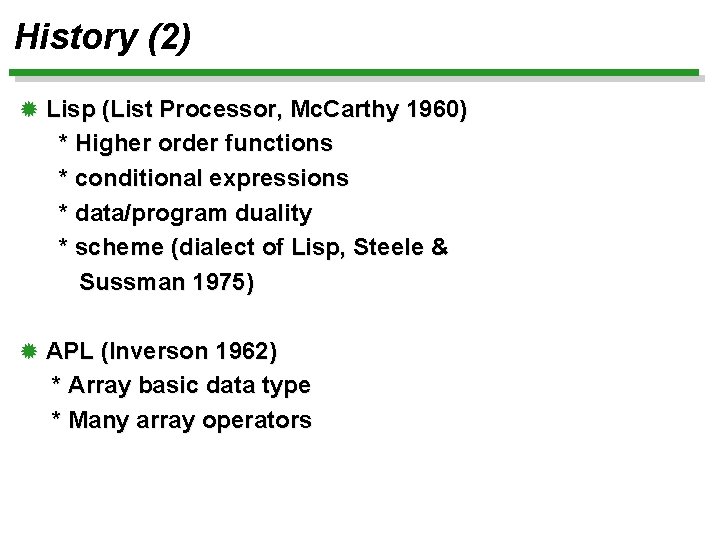 History (2)

Lisp (List Processor, McCarthy 1960)
* Higher order functions
* conditional expressions
* data/program duality
* scheme (dialect of Lisp, Steele & Sussman 1975)

APL (Inverson 1962)
* Array basic data type
* Many array operators